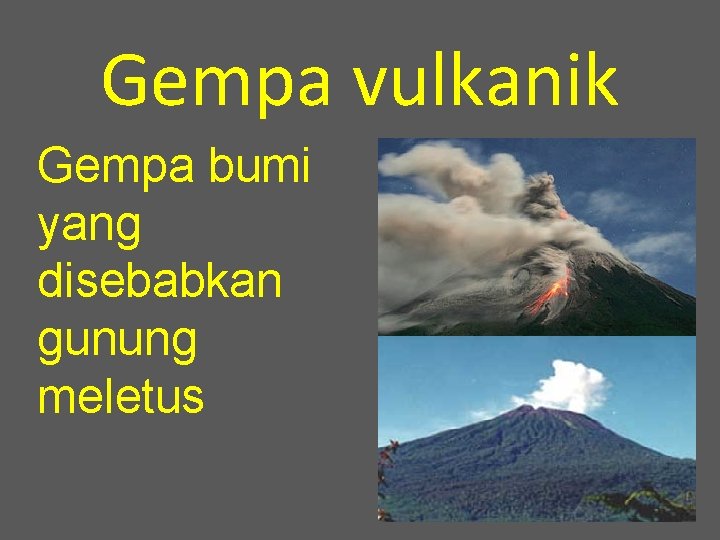 Gempa vulkanik

Gempa bumi yang disebabkan gunung meletus